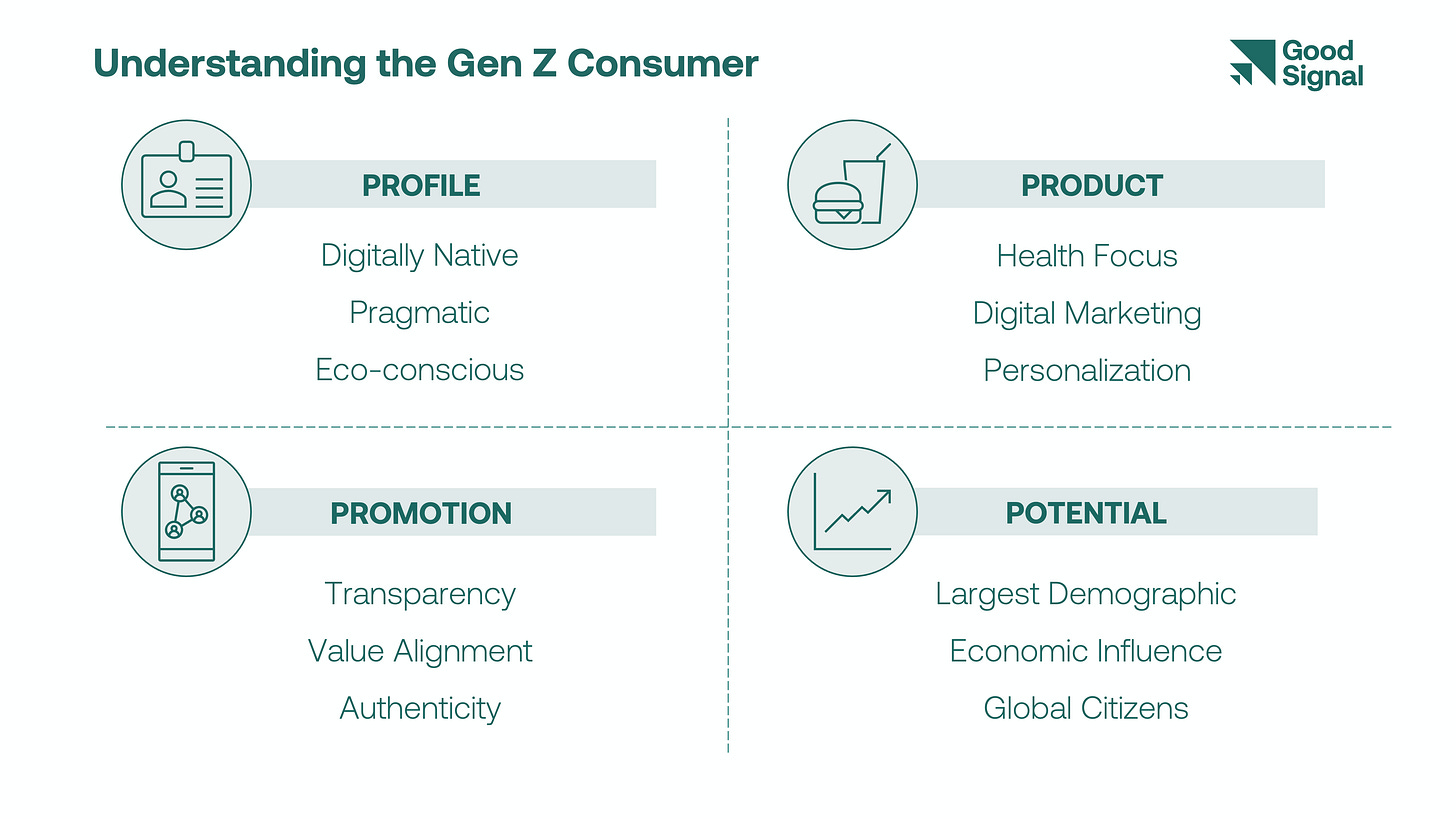 Understanding the Gen Z Consumer

Good Signal

PROFILE

Digitally Native

Pragmatic

Eco-conscious

PRODUCT

Health Focus

Digital Marketing

Personalization

PROMOTION

Transparency

Value Alignment

Authenticity

POTENTIAL

Largest Demographic

Economic Influence

Global Citizens